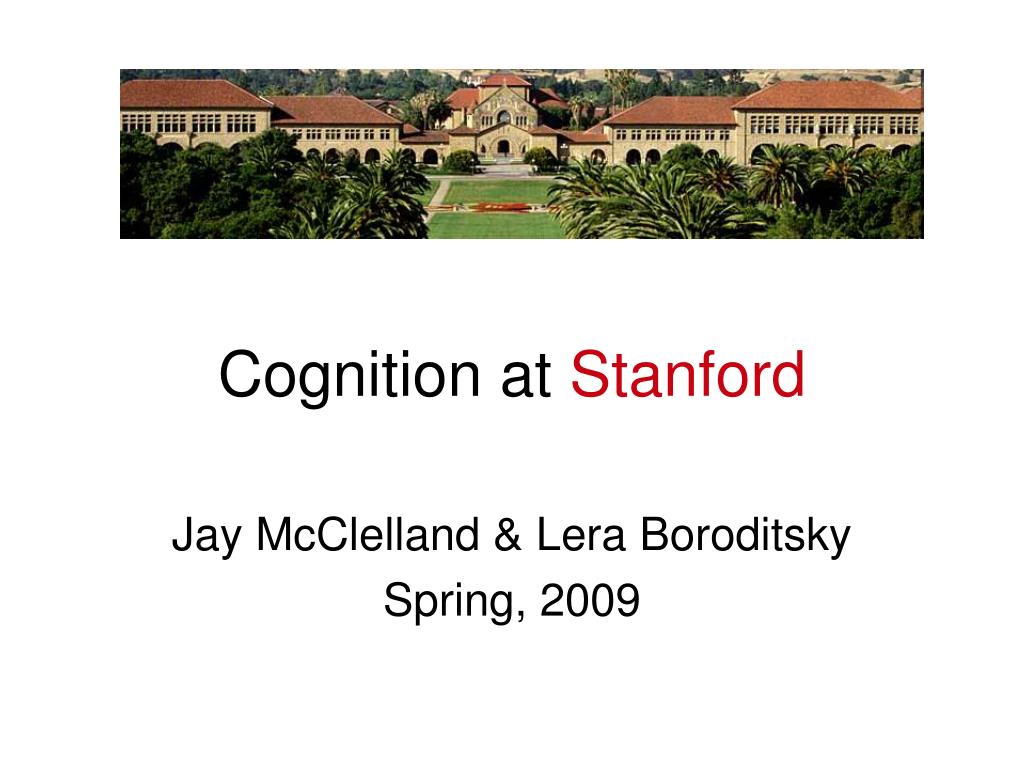 Cognition at Stanford

Jay McClelland & Lera Boroditsky
Spring, 2009